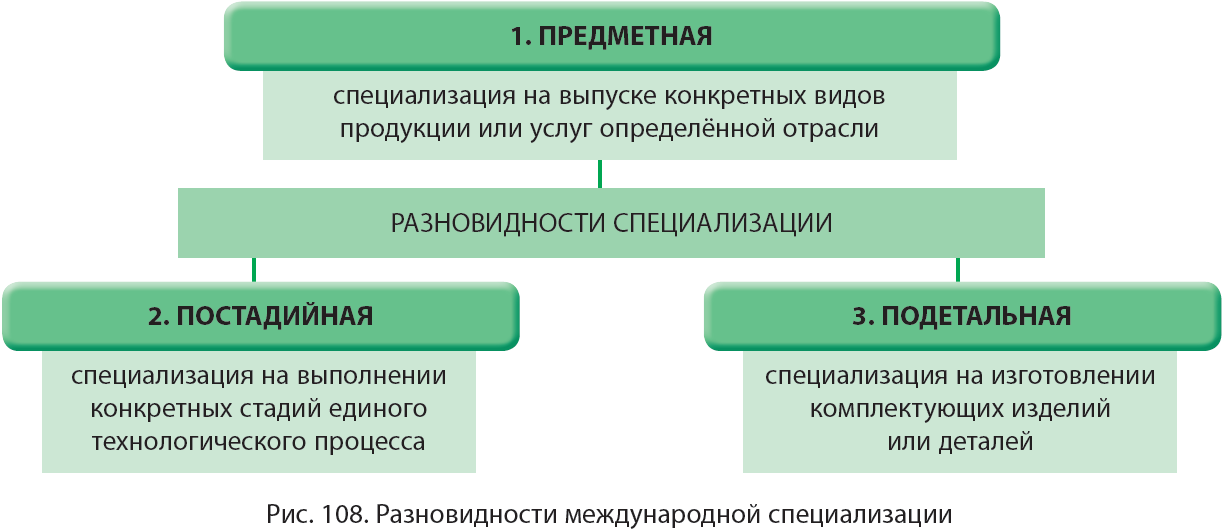 1. ПРЕДМЕТНАЯ

специализация на выпуске конкретных видов продукции или услуг определённой отрасли

РАЗНОВИДНОСТИ СПЕЦИАЛИЗАЦИИ

2. ПОСТАДИЙНАЯ

специализация на выполнении конкретных стадий единого технологического процесса

3. ПОДЕТАЛЬНАЯ

специализация на изготовлении комплектующих изделий или деталей

Рис. 108. Разновидности международной специализации